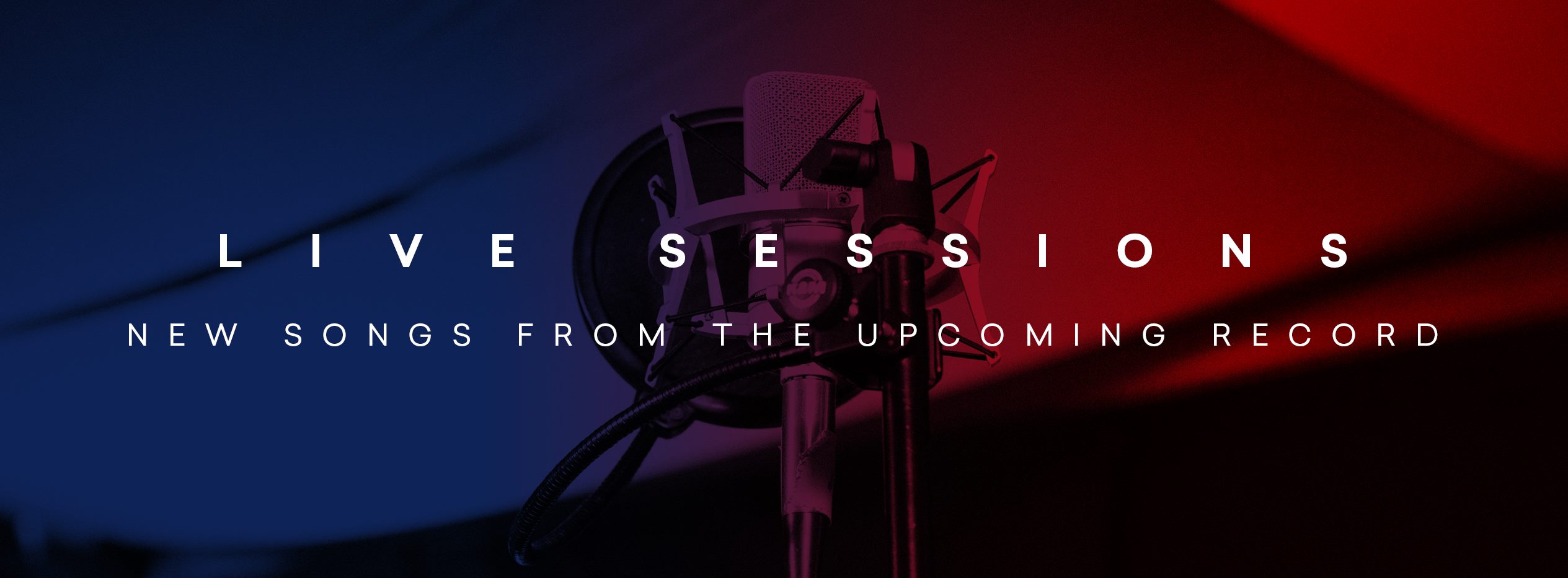 LIVE SESSIONS

NEW SONGS FROM THE UPCOMING RECORD